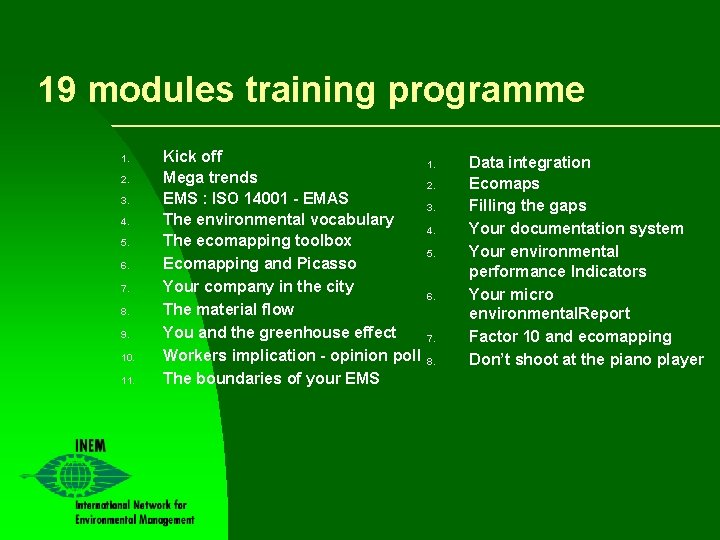 19 modules training programme

1. Kick off
2. Mega trends
3. EMS : ISO 14001 - EMAS
4. The environmental vocabulary
5. The ecomapping toolbox
6. Ecomapping and Picasso
7. Your company in the city
8. The material flow
9. You and the greenhouse effect
10. Workers implication - opinion poll
11. The boundaries of your EMS

1. Data integration
2. Ecomaps
3. Filling the gaps
4. Your documentation system
5. Your environmental performance Indicators
6. Your micro environmentalReport
7. Factor 10 and ecomapping
8. Don't shoot at the piano player

INEM
International Network for Environmental Management